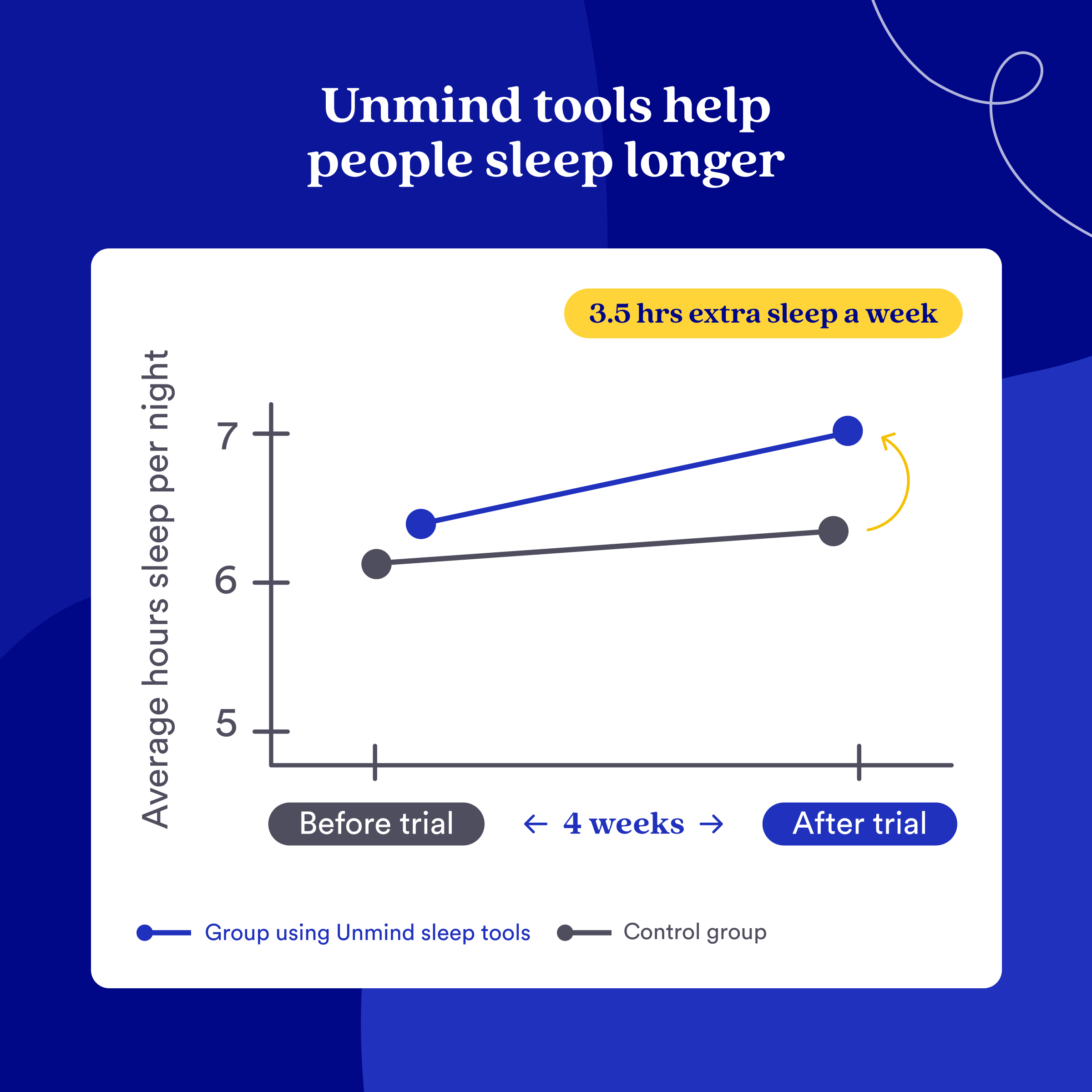 Unmind tools help people sleep longer

3.5 hrs extra sleep a week

Average hours sleep per night

7

6

5

Before trial

← 4 weeks →

After trial

Group using Unmind sleep tools

Control group